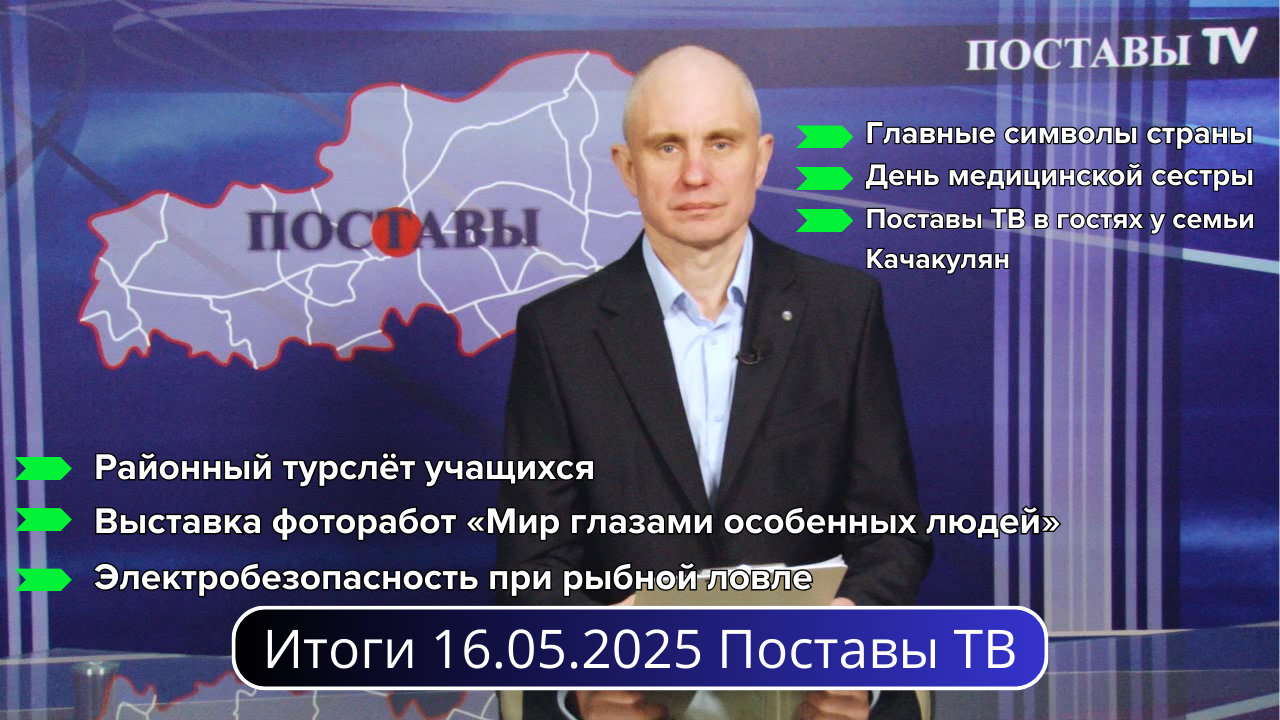 ПОСТАВЫ TV

ПОСТАВЫ

Главные символы страны
День медицинской сестры
Поставы ТВ в гостях у семьи Качакулян

Районный турслёт учащихся
Выставка фоторабот «Мир глазами особенных людей»
Электробезопасность при рыбной ловле

Итоги 16.05.2025 Поставы ТВ